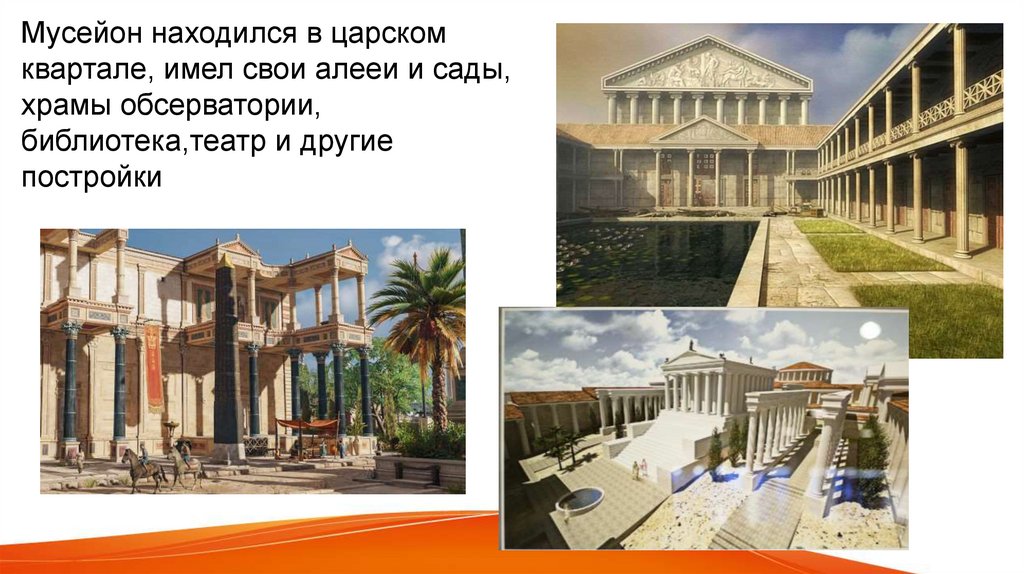 Мусейон находился в царском квартале, имел свои алееи и сады, храмы обсерватории, библиотека,театр и другие постройки